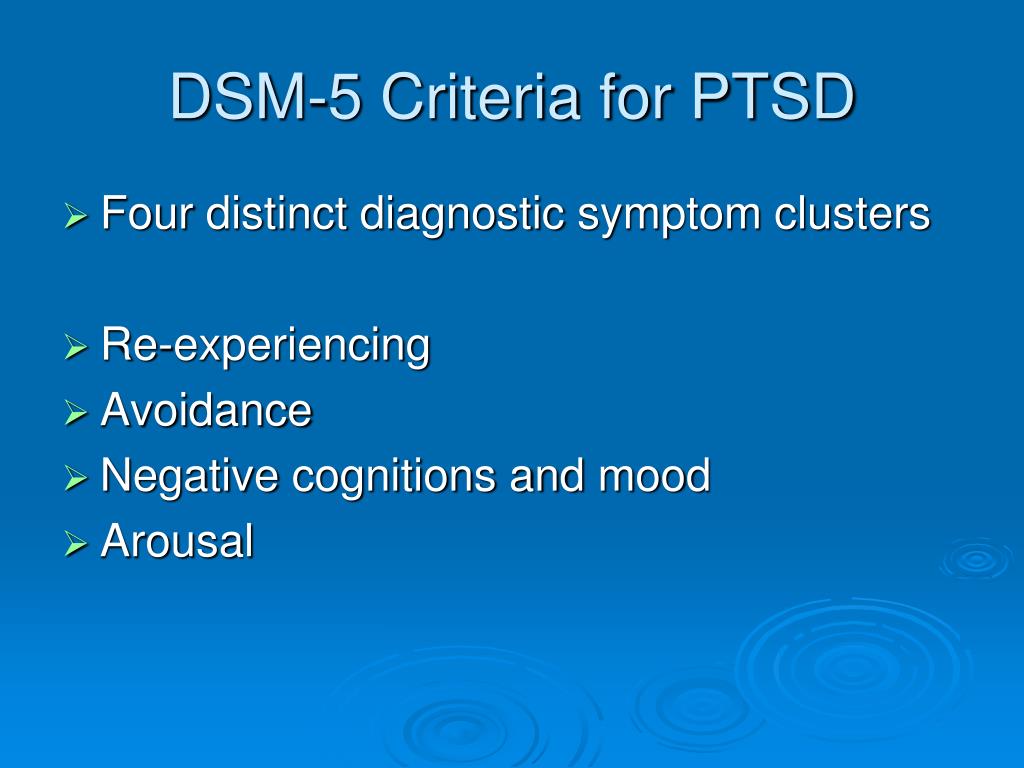 DSM-5 Criteria for PTSD

➢ Four distinct diagnostic symptom clusters

➢ Re-experiencing
➢ Avoidance
➢ Negative cognitions and mood
➢ Arousal